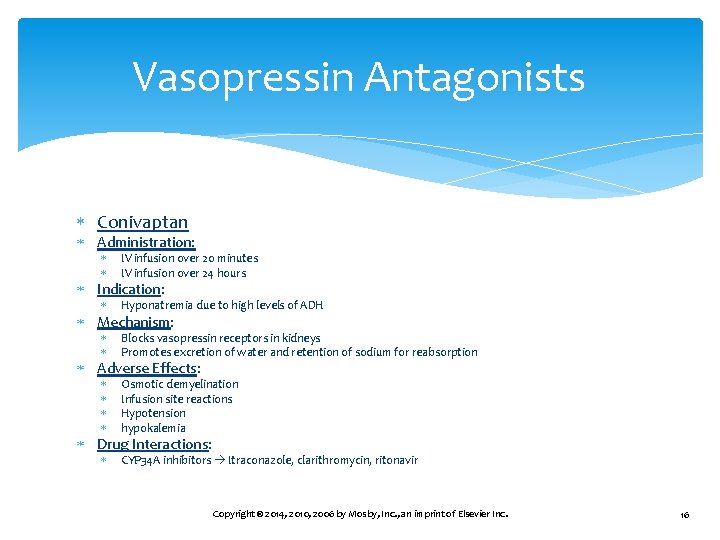 Vasopressin Antagonists

* Conivaptan
* Administration:
  * IV infusion over 20 minutes
  * IV infusion over 24 hours
* Indication:
  * Hyponatremia due to high levels of ADH
* Mechanism:
  * Blocks vasopressin receptors in kidneys
  * Promotes excretion of water and retention of sodium for reabsorption
* Adverse Effects:
  * Osmotic demyelination
  * Infusion site reactions
  * Hypotension
  * hypokalemia
* Drug Interactions:
  * CYP34A inhibitors → Itraconazole, clarithromycin, ritonavir

Copyright © 2014, 2010, 2006 by Mosby, Inc., an imprint of Elsevier Inc.

16